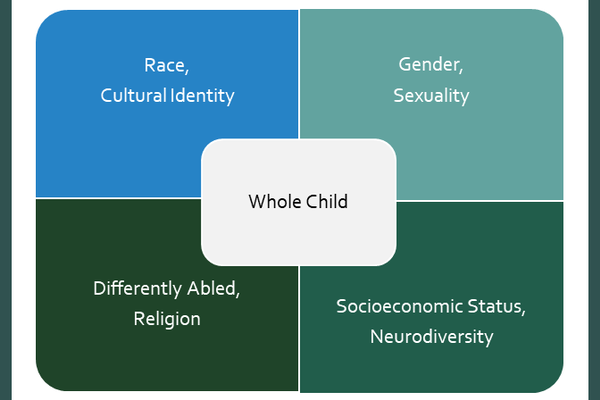 Race,
Cultural Identity

Gender,
Sexuality

Whole Child

Differently Abled,
Religion

Socioeconomic Status,
Neurodiversity